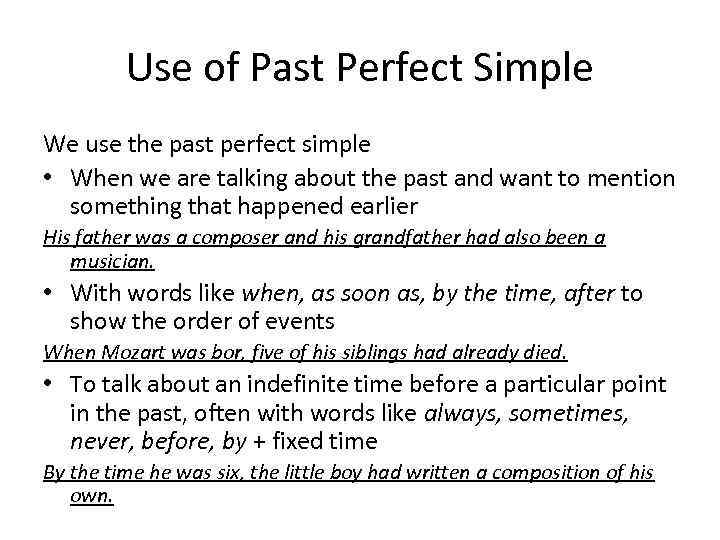 Use of Past Perfect Simple

We use the past perfect simple

• When we are talking about the past and want to mention something that happened earlier

His father was a composer and his grandfather had also been a musician.

• With words like when, as soon as, by the time, after to show the order of events

When Mozart was bor, five of his siblings had already died.

• To talk about an indefinite time before a particular point in the past, often with words like always, sometimes, never, before, by + fixed time

By the time he was six, the little boy had written a composition of his own.